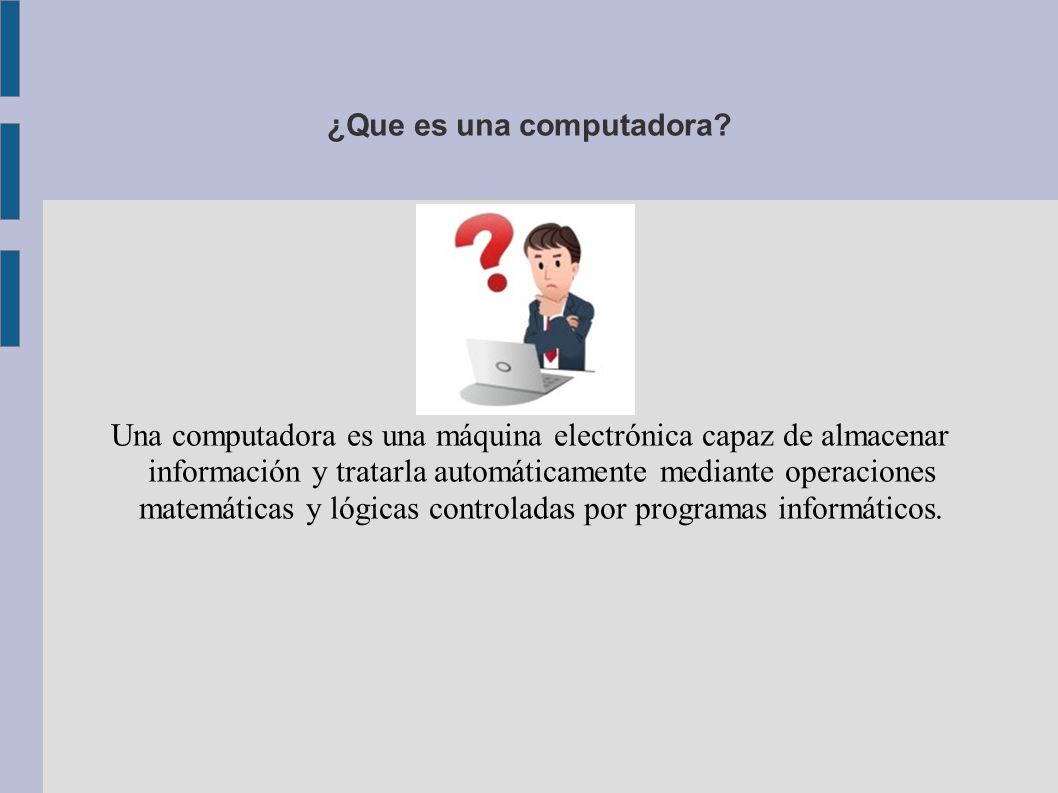 ¿Que es una computadora?

Una computadora es una máquina electrónica capaz de almacenar información y tratarla automáticamente mediante operaciones matemáticas y lógicas controladas por programas informáticos.